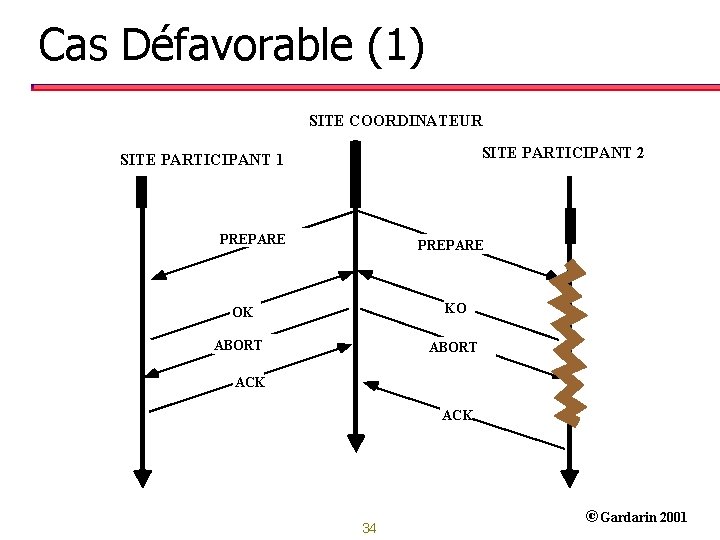 Cas Défavorable (1)

SITE COORDINATEUR

SITE PARTICIPANT 1

SITE PARTICIPANT 2

PREPARE

PREPARE

OK

KO

ABORT

ABORT

ACK

ACK

© Gardarin 2001

34